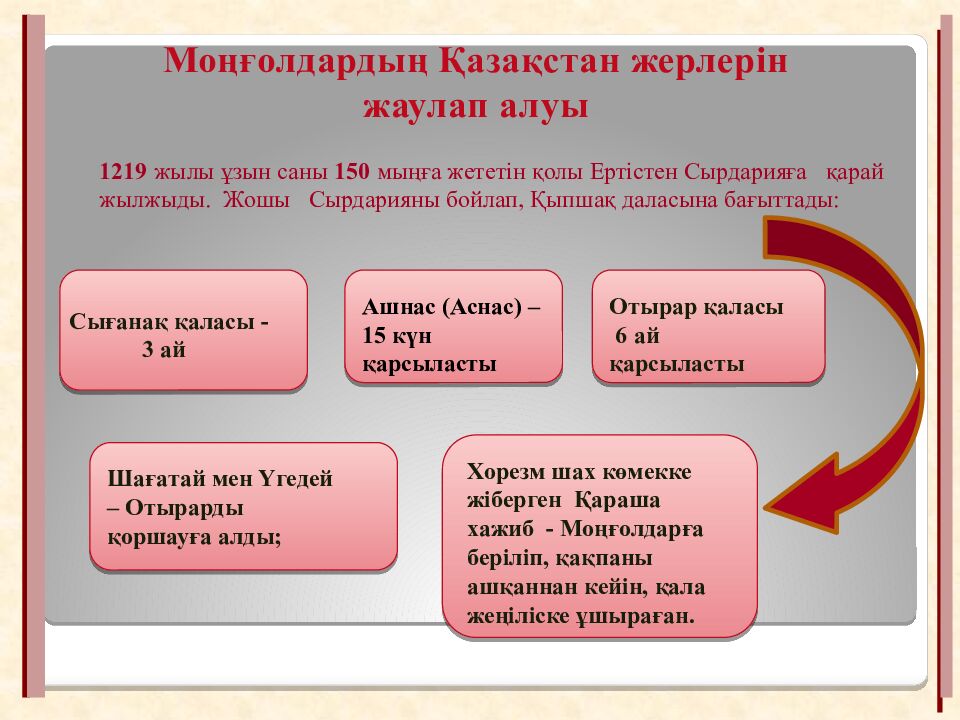 Моңғолдардың Қазақстан жерлерін жаулап алуы

1219 жылы ұзын саны 150 мыңға жететін қолы Ертістен Сырдарияға қарай жылжыды. Жошы Сырдарияны бойлап, Қыпшақ даласына бағыттады:

Сығанақ қаласы - 3 ай

Ашнас (Аснас) – 15 күн қарсыласты

Отырар қаласы 6 ай қарсыласты

Шағатай мен Үгедей – Отырарды қоршауға алды;

Хорезм шах көмекке жіберген Қараша хажиб - Моңғолдарға беріліп, қақпаны ашқаннан кейін, қала жеңіліске ұшыраған.